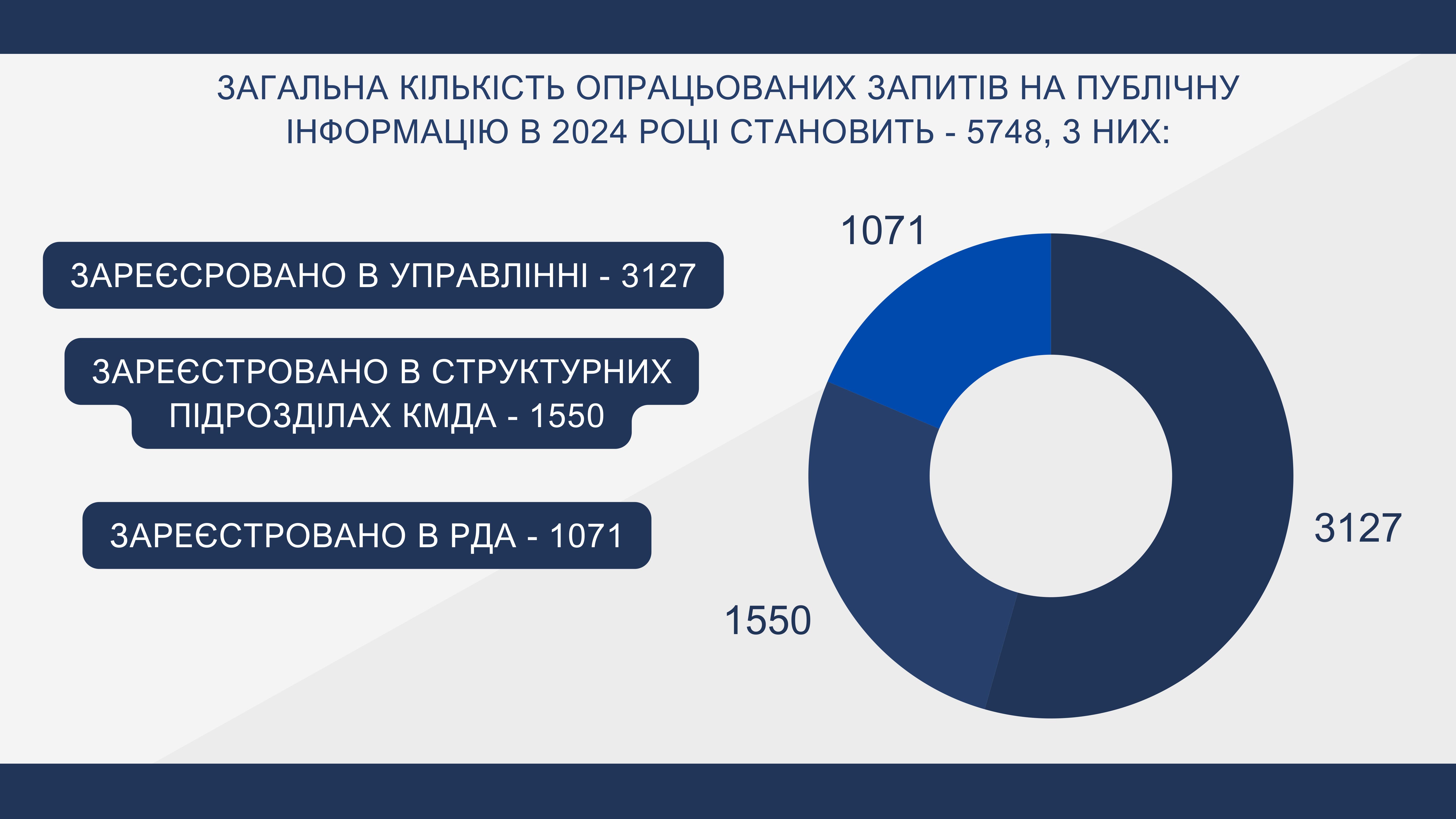 ЗАГАЛЬНА КІЛЬКІСТЬ ОПРАЦЬОВАНИХ ЗАПИТІВ НА ПУБЛІЧНУ ІНФОРМАЦІЮ В 2024 РОЦІ СТАНОВИТЬ - 5748, З НИХ:

ЗАРЕЄСРОВАНО В УПРАВЛІННІ - 3127

ЗАРЕЄСТРОВАНО В СТРУКТУРНИХ ПІДРОЗДІЛАХ КМДА - 1550

ЗАРЕЄСТРОВАНО В РДА - 1071

1071

3127

1550